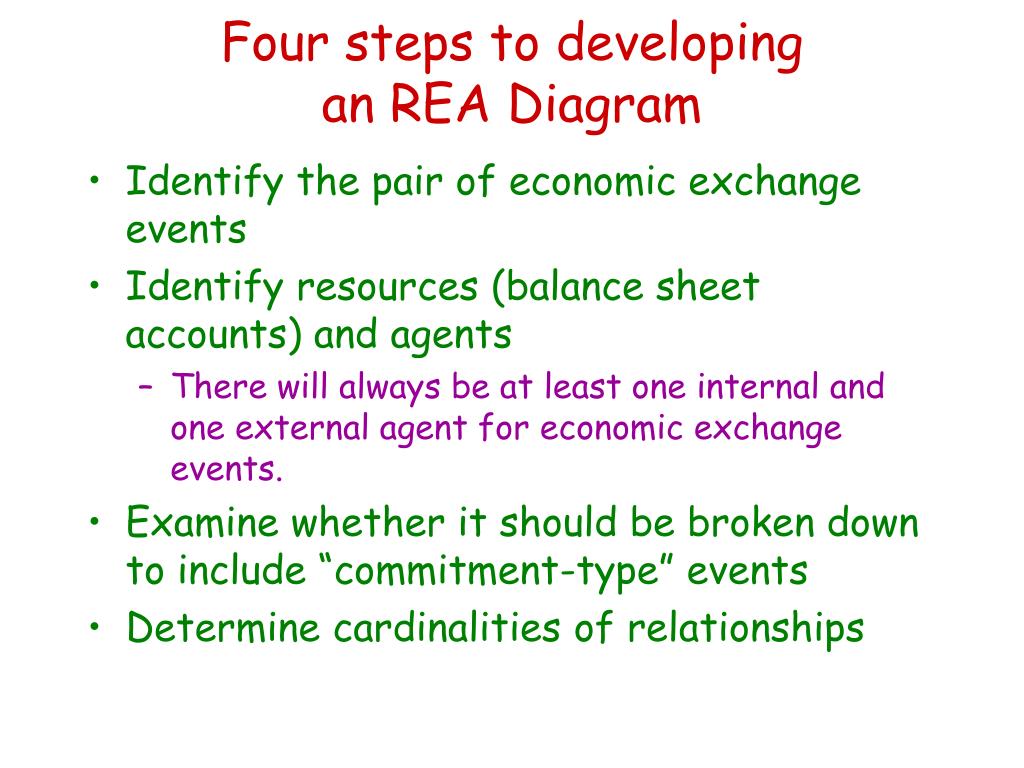 Four steps to developing an REA Diagram

• Identify the pair of economic exchange events
• Identify resources (balance sheet accounts) and agents
– There will always be at least one internal and one external agent for economic exchange events.
• Examine whether it should be broken down to include “commitment-type” events
• Determine cardinalities of relationships